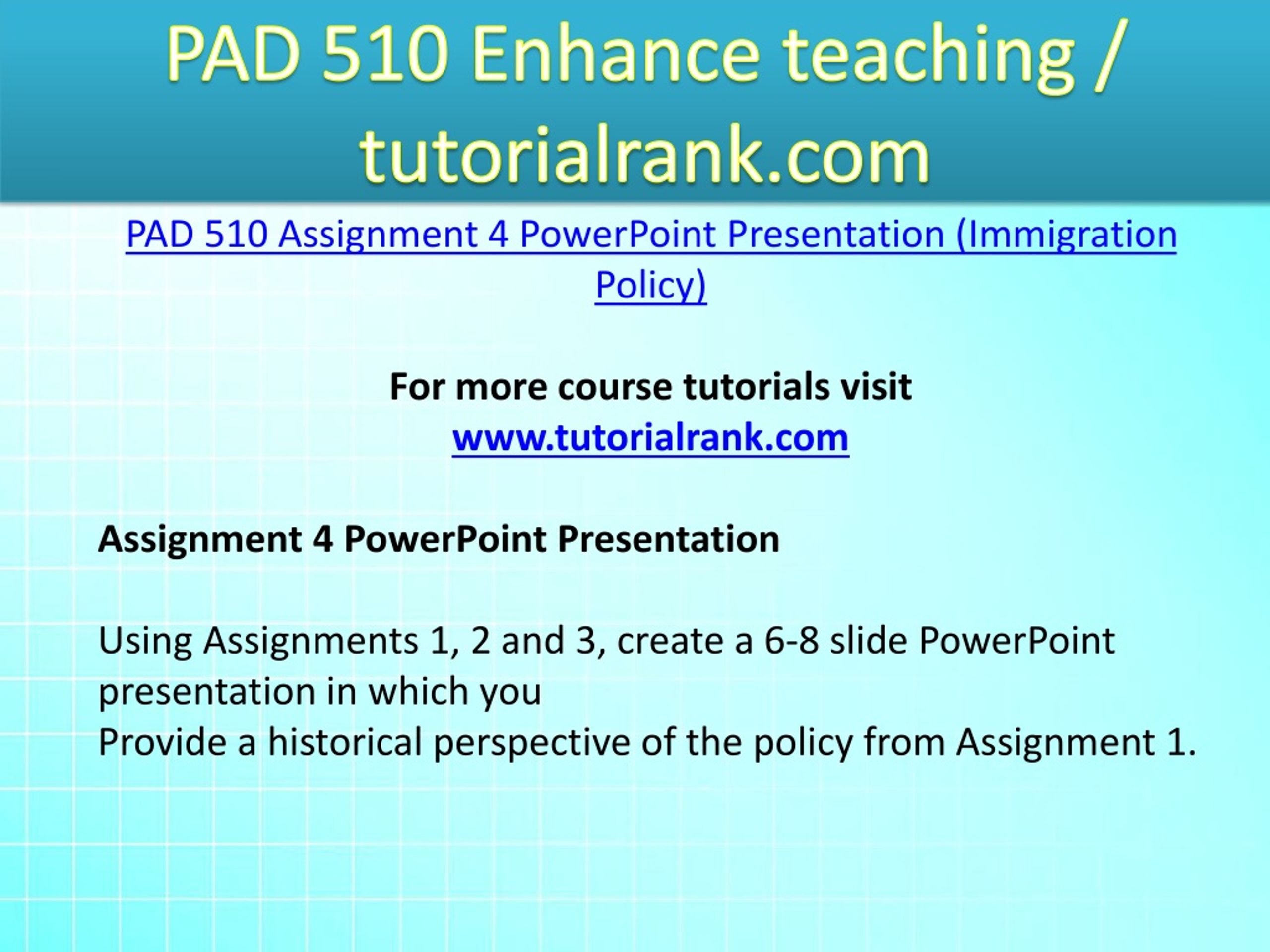 PAD 510 Enhance teaching / tutorialrank.com

PAD 510 Assignment 4 PowerPoint Presentation (Immigration Policy)

For more course tutorials visit
www.tutorialrank.com

Assignment 4 PowerPoint Presentation

Using Assignments 1, 2 and 3, create a 6-8 slide PowerPoint presentation in which you
Provide a historical perspective of the policy from Assignment 1.